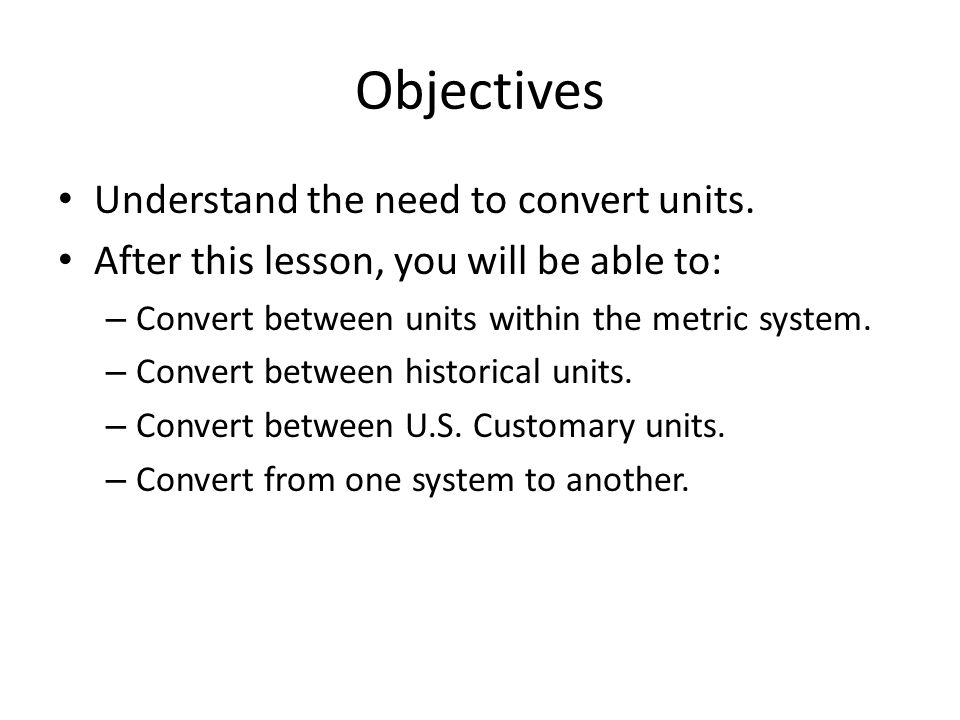 Objectives

• Understand the need to convert units.
• After this lesson, you will be able to:
– Convert between units within the metric system.
– Convert between historical units.
– Convert between U.S. Customary units.
– Convert from one system to another.